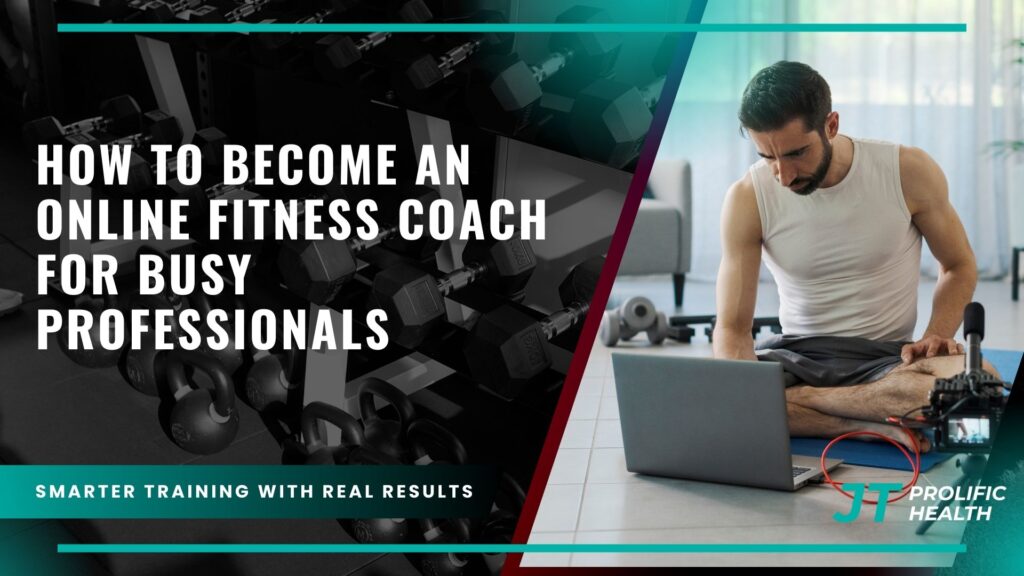 HOW TO BECOME AN ONLINE FITNESS COACH FOR BUSY PROFESSIONALS

SMARTER TRAINING WITH REAL RESULTS

JT PROLIFIC HEALTH